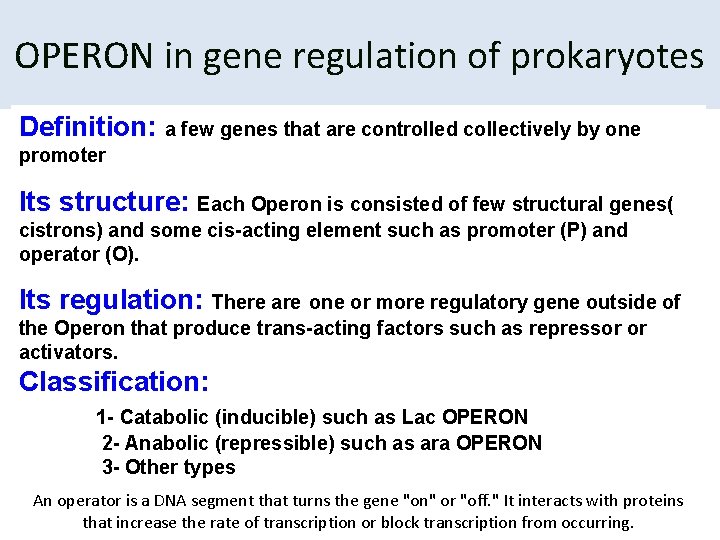 OPERON in gene regulation of prokaryotes

Definition: a few genes that are controlled collectively by one promoter

Its structure: Each Operon is consisted of few structural genes( cistrons) and some cis-acting element such as promoter (P) and operator (O).

Its regulation: There are one or more regulatory gene outside of the Operon that produce trans-acting factors such as repressor or activators.

Classification:

1- Catabolic (inducible) such as Lac OPERON
2- Anabolic (repressible) such as ara OPERON
3- Other types

An operator is a DNA segment that turns the gene "on" or "off." It interacts with proteins that increase the rate of transcription or block transcription from occurring.